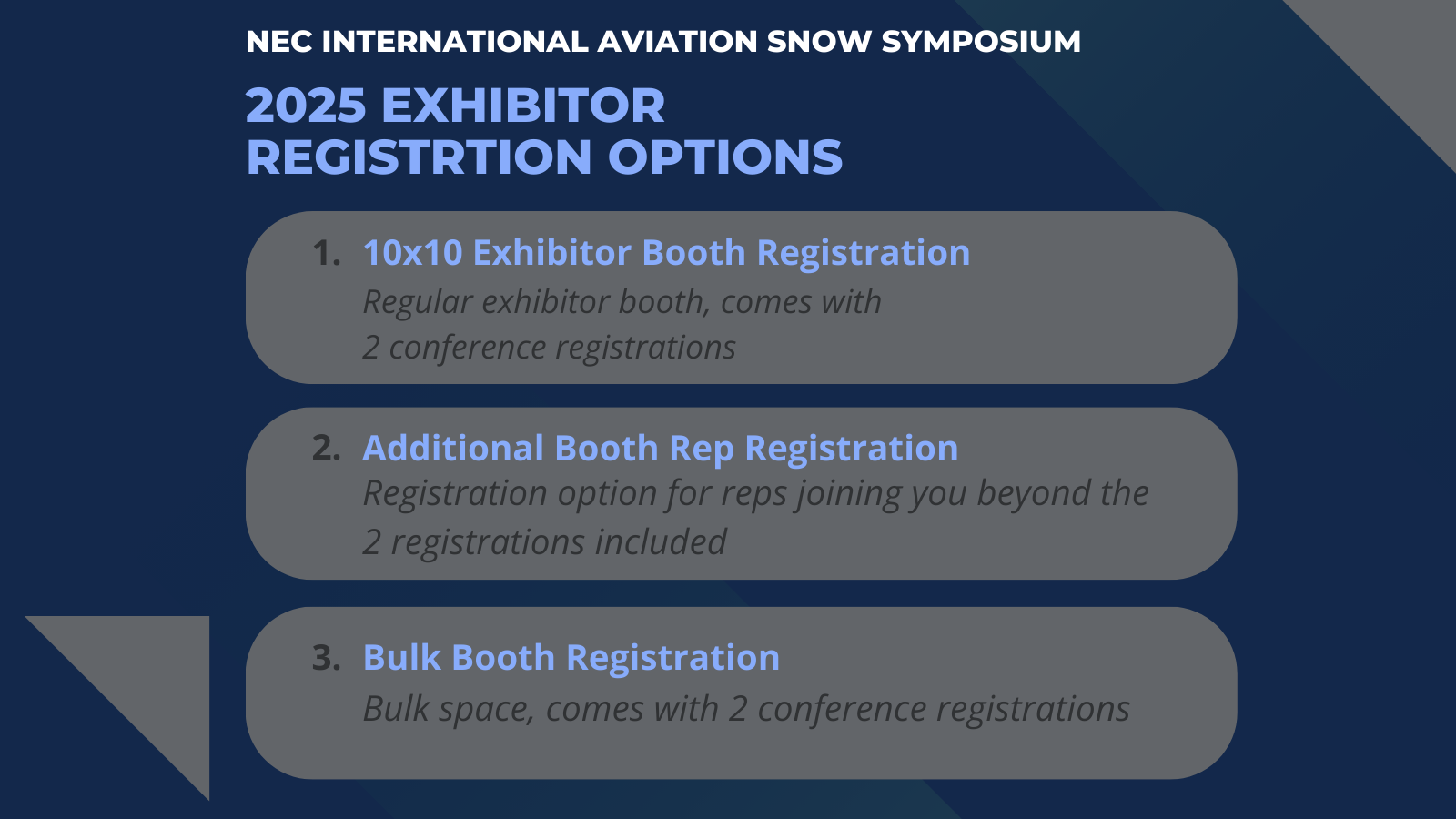 NEC INTERNATIONAL AVIATION SNOW SYMPOSIUM

2025 EXHIBITOR REGISTRTION OPTIONS

1. 10x10 Exhibitor Booth Registration
Regular exhibitor booth, comes with 2 conference registrations

2. Additional Booth Rep Registration
Registration option for reps joining you beyond the 2 registrations included

3. Bulk Booth Registration
Bulk space, comes with 2 conference registrations